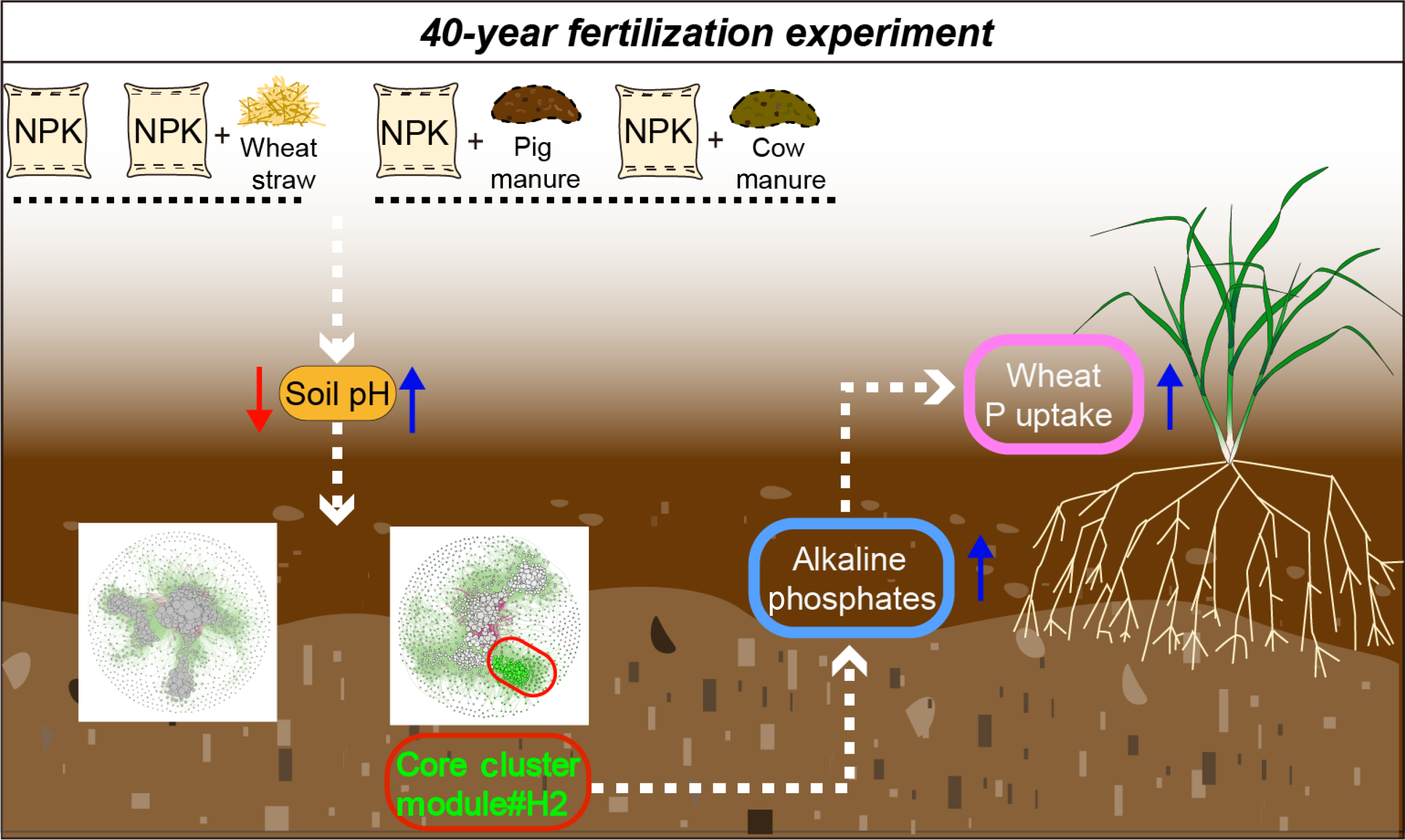 40-year fertilization experiment

NPK

NPK + Wheat straw

NPK + Pig manure

NPK + Cow manure

Soil pH

Wheat P uptake

Alkaline phosphates

Core cluster module#H2